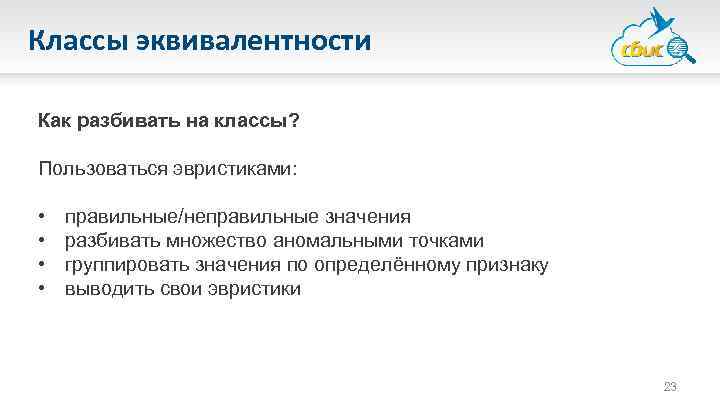 Классы эквивалентности

сбис

Как разбивать на классы?

Пользоваться эвристиками:

• правильные/неправильные значения
• разбивать множество аномальными точками
• группировать значения по определённому признаку
• выводить свои эвристики

23